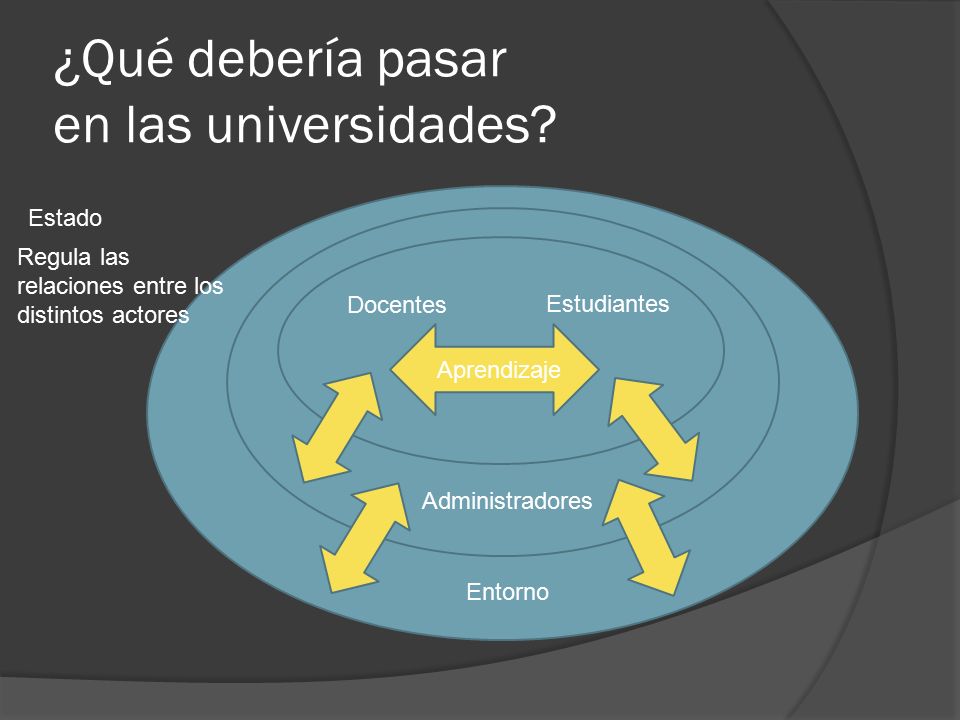 ¿Qué debería pasar en las universidades?

Estado

Regula las relaciones entre los distintos actores

Docentes

Estudiantes

Aprendizaje

Administradores

Entorno